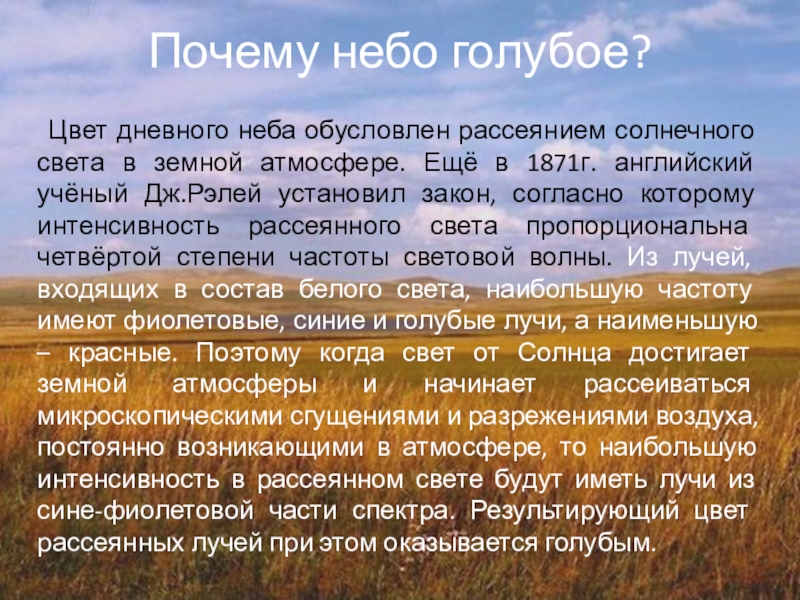 Почему небо голубое?

Цвет дневного неба обусловлен рассеянием солнечного света в земной атмосфере. Ещё в 1871г. английский учёный Дж.Рэлей установил закон, согласно которому интенсивность рассеянного света пропорциональна четвёртой степени частоты световой волны. Из лучей, входящих в состав белого света, наибольшую частоту имеют фиолетовые, синие и голубые лучи, а наименьшую – красные. Поэтому когда свет от Солнца достигает земной атмосферы и начинает рассеиваться микроскопическими сгущениями и разрежениями воздуха, постоянно возникающими в атмосфере, то наибольшую интенсивность в рассеянном свете будут иметь лучи из сине-фиолетовой части спектра. Результирующий цвет рассеянных лучей при этом оказывается голубым.